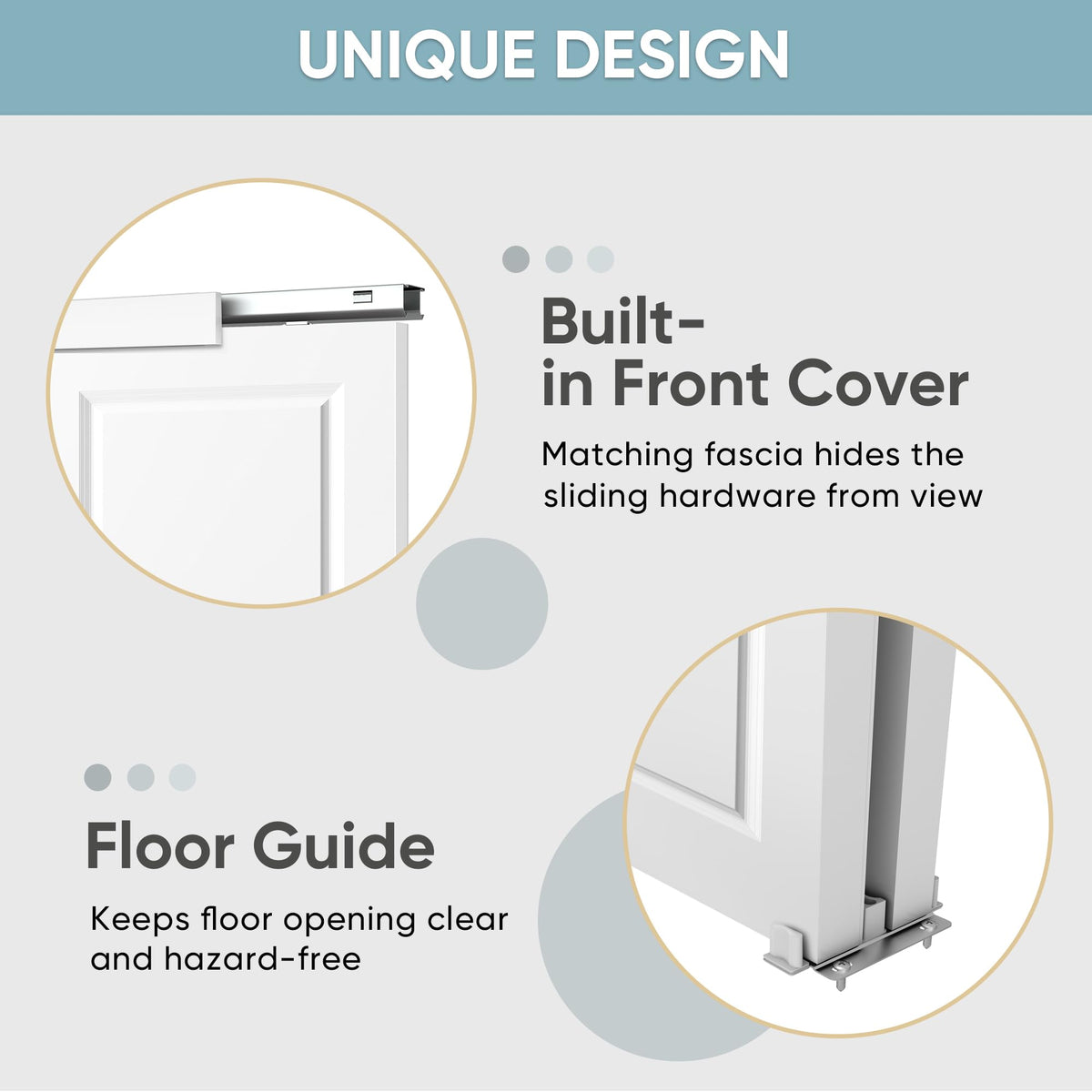 UNIQUE DESIGN

Built-in Front Cover

Matching fascia hides the sliding hardware from view

Floor Guide

Keeps floor opening clear and hazard-free